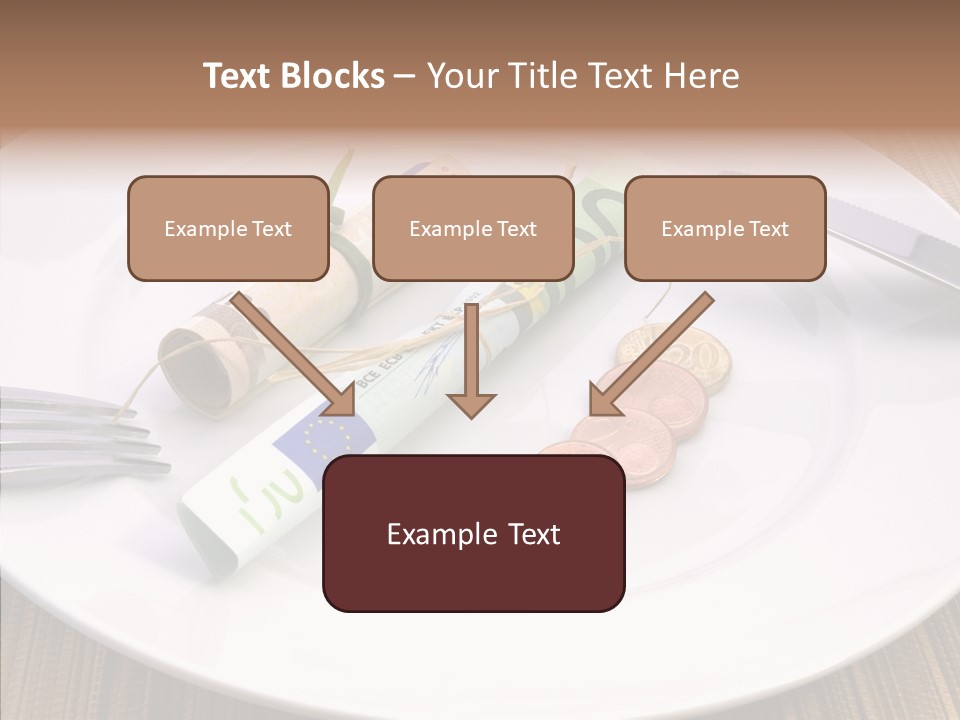 Text Blocks – Your Title Text Here

Example Text

Example Text

Example Text

Example Text